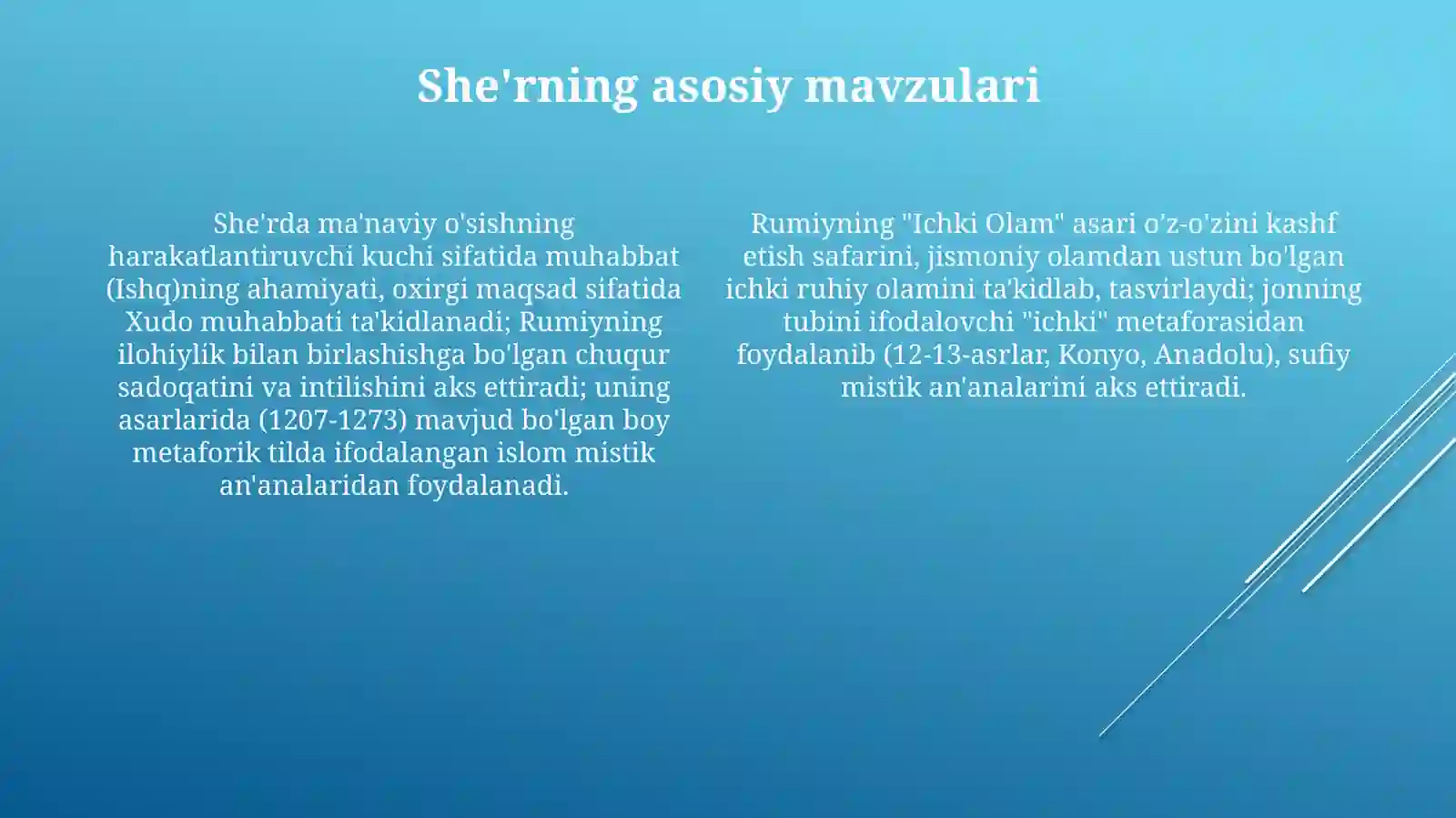 She'rning asosiy mavzulari

She'rda ma'naviy o'sishning harakatlantiruvchi kuchi sifatida muhabbat (Ishq)ning ahamiyati, oxirgi maqsad sifatida Xudo muhabbati ta'kidlanadi; Rumiyning ilohiylik bilan birlashishga bo'lgan chuqur sadoqatini va intilishini aks ettiradi; uning asarlarida (1207-1273) mavjud bo'lgan boy metaforik tilda ifodalangan islom mistik an'analaridan foydalanadi.

Rumiyning "Ichki Olam" asari o'z-o'zini kashf etish safarini, jismoniy olamdan ustun bo'lgan ichki ruhiy olamini ta'kidlab, tasvirlaydi; jonning tubini ifodalovchi "ichki" metaforasidan foydalanib (12-13-asrlar, Konyo, Anadolu), sufiy mistik an'analarini aks ettiradi.